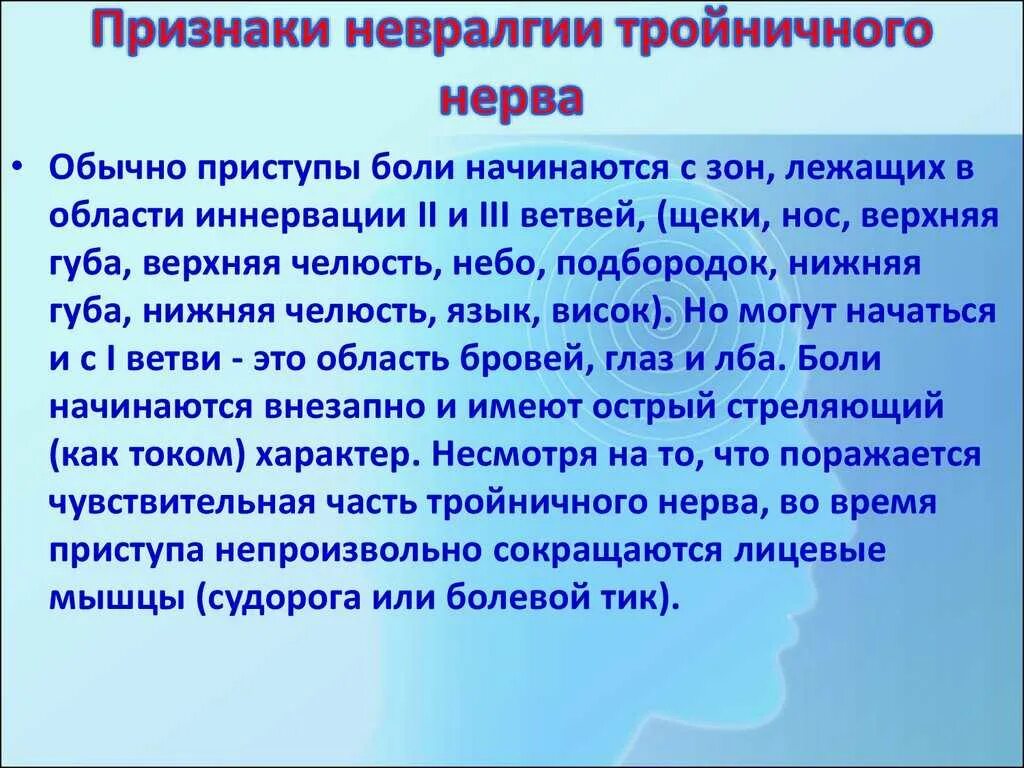 Признаки невралгии тройничного нерва

• Обычно приступы боли начинаются с зон, лежащих в области иннервации II и III ветвей, (щеки, нос, верхняя губа, верхняя челюсть, небо, подбородок, нижняя губа, нижняя челюсть, язык, висок). Но могут начаться и с I ветви - это область бровей, глаз и лба. Боли начинаются внезапно и имеют острый стреляющий (как током) характер. Несмотря на то, что поражается чувствительная часть тройничного нерва, во время приступа непроизвольно сокращаются лицевые мышцы (судорога или болевой тик).